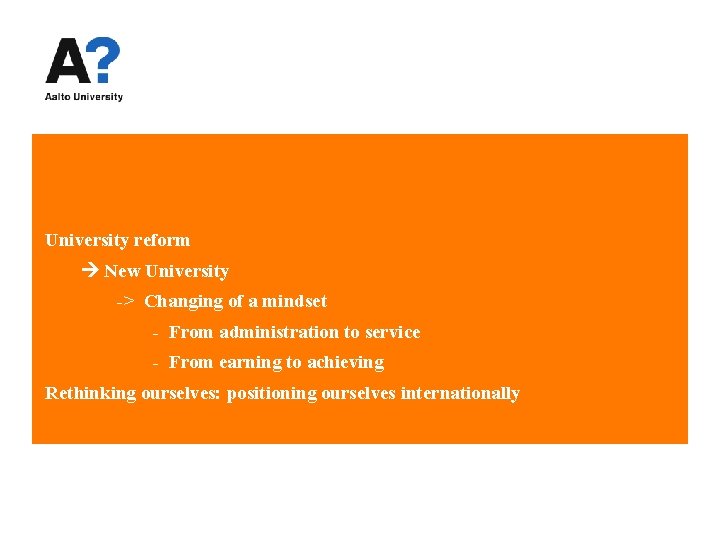 A?
Aalto University

University reform

→ New University

-> Changing of a mindset

- From administration to service

- From earning to achieving

Rethinking ourselves: positioning ourselves internationally